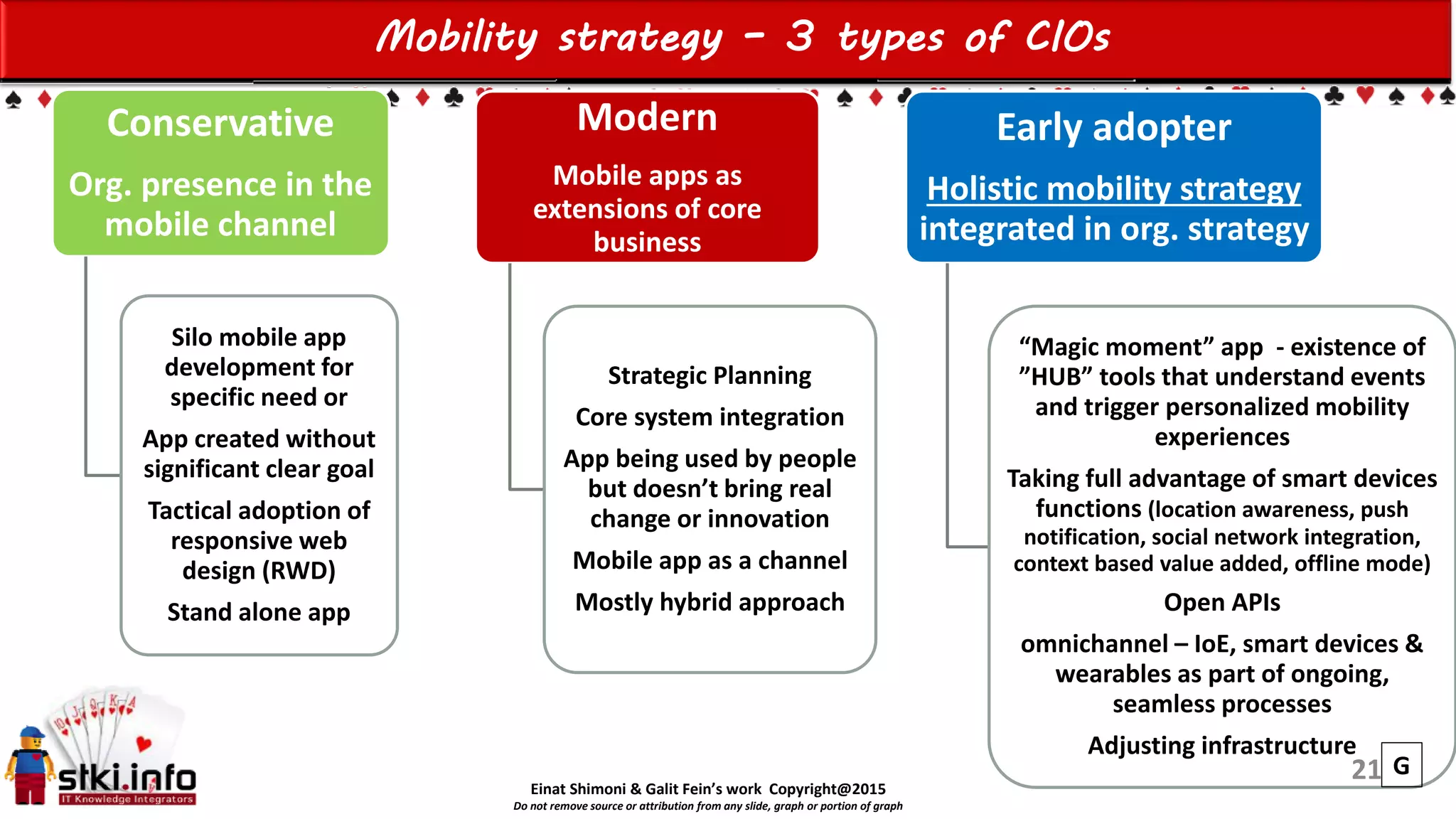 Mobility strategy – 3 types of CIOs

Conservative

Org. presence in the mobile channel

Silo mobile app development for specific need or

App created without significant clear goal

Tactical adoption of responsive web design (RWD)

Stand alone app

Modern

Mobile apps as extensions of core business

Strategic Planning

Core system integration

App being used by people but doesn't bring real change or innovation

Mobile app as a channel

Mostly hybrid approach

Early adopter

Holistic mobility strategy integrated in org. strategy

"Magic moment" app - existence of "HUB" tools that understand events and trigger personalized mobility experiences

Taking full advantage of smart devices functions (location awareness, push notification, social network integration, context based value added, offline mode)

Open APIs

omnichannel – IoE, smart devices & wearables as part of ongoing, seamless processes

Adjusting infrastructure

21 G

stki.info
IT Knowledge Integrators

Einat Shimoni & Galit Fein's work Copyright@2015
Do not remove source or attribution from any slide, graph or portion of graph